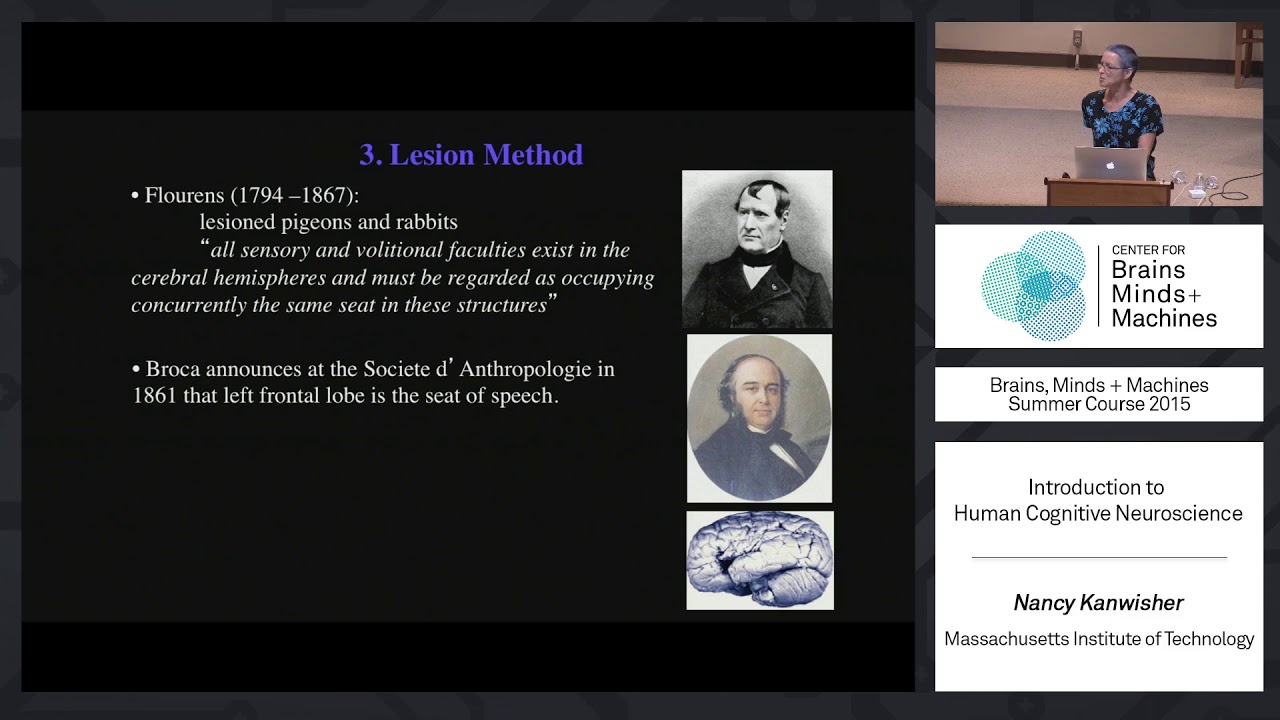 3. Lesion Method

• Flourens (1794 –1867):
lesioned pigeons and rabbits
"all sensory and volitional faculties exist in the cerebral hemispheres and must be regarded as occupying concurrently the same seat in these structures"

• Broca announces at the Societe d' Anthropologie in 1861 that left frontal lobe is the seat of speech.

CENTER FOR
Brains
Minds+
Machines

Brains, Minds + Machines
Summer Course 2015

Introduction to
Human Cognitive Neuroscience

Nancy Kanwisher

Massachusetts Institute of Technology